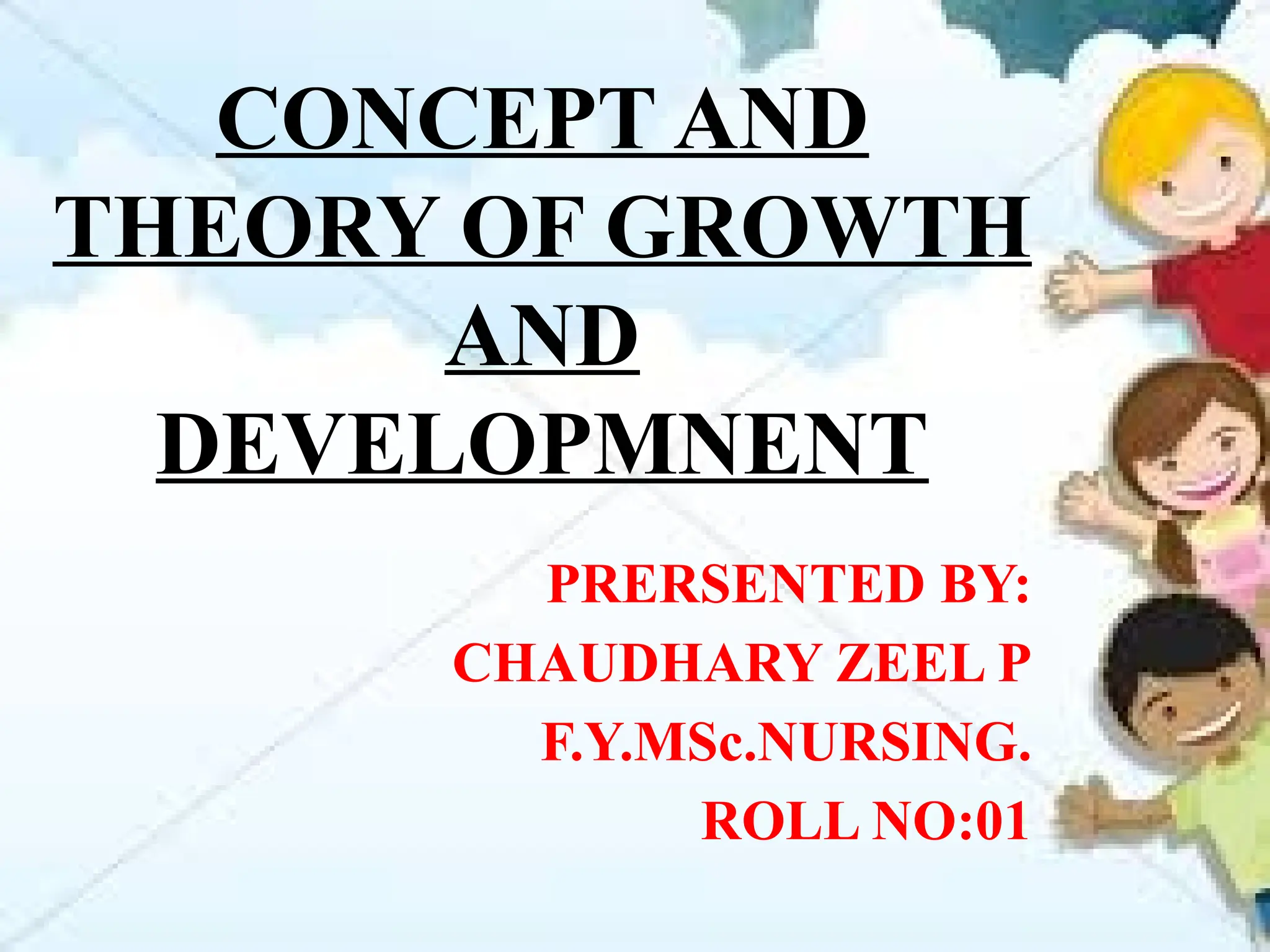 CONCEPT AND THEORY OF GROWTH AND DEVELOPMNENT

PRERSENTED BY:
CHAUDHARY ZEEL P
F.Y.MSc.NURSING.
ROLL NO:01